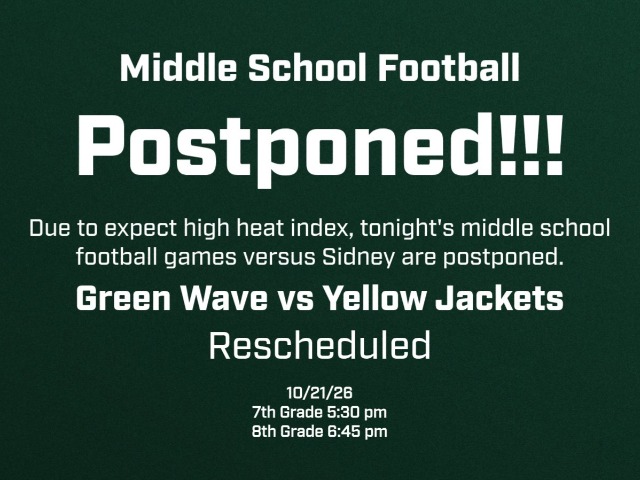 Middle School Football

Postponed!!!

Due to expect high heat index, tonight's middle school football games versus Sidney are postponed.

Green Wave vs Yellow Jackets

Rescheduled

10/21/26
7th Grade 5:30 pm
8th Grade 6:45 pm